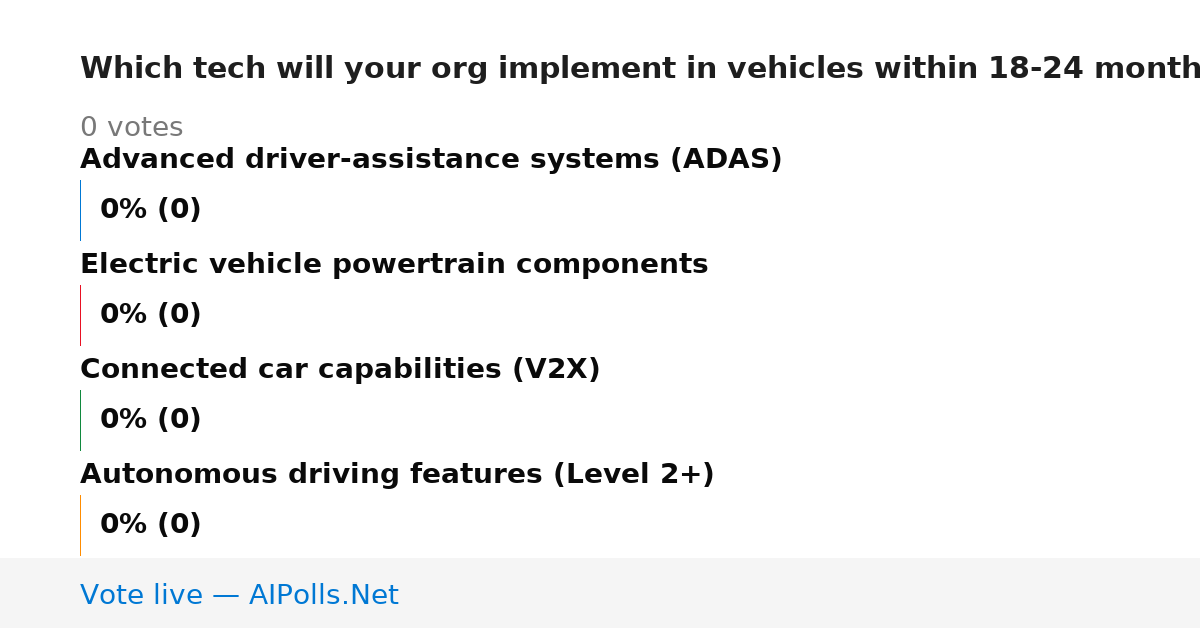 Which tech will your org implement in vehicles within 18-24 month

0 votes

Advanced driver-assistance systems (ADAS)

0% (0)

Electric vehicle powertrain components

0% (0)

Connected car capabilities (V2X)

0% (0)

Autonomous driving features (Level 2+)

0% (0)

Vote live — AIPolls.Net